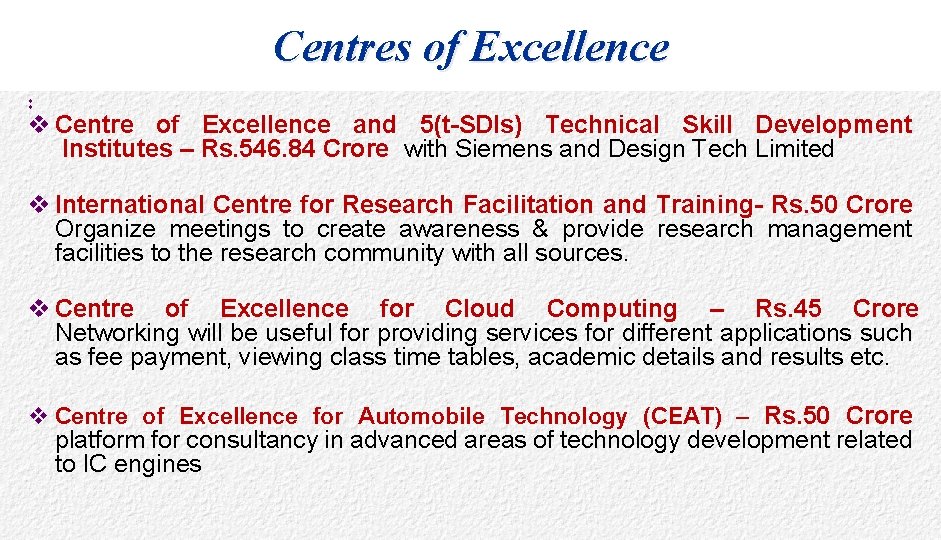 Centres of Excellence

:

❖ Centre of Excellence and 5(t-SDIs) Technical Skill Development Institutes – Rs.546.84 Crore with Siemens and Design Tech Limited

❖ International Centre for Research Facilitation and Training- Rs.50 Crore Organize meetings to create awareness & provide research management facilities to the research community with all sources.

❖ Centre of Excellence for Cloud Computing – Rs.45 Crore Networking will be useful for providing services for different applications such as fee payment, viewing class time tables, academic details and results etc.

❖ Centre of Excellence for Automobile Technology (CEAT) – Rs.50 Crore platform for consultancy in advanced areas of technology development related to IC engines